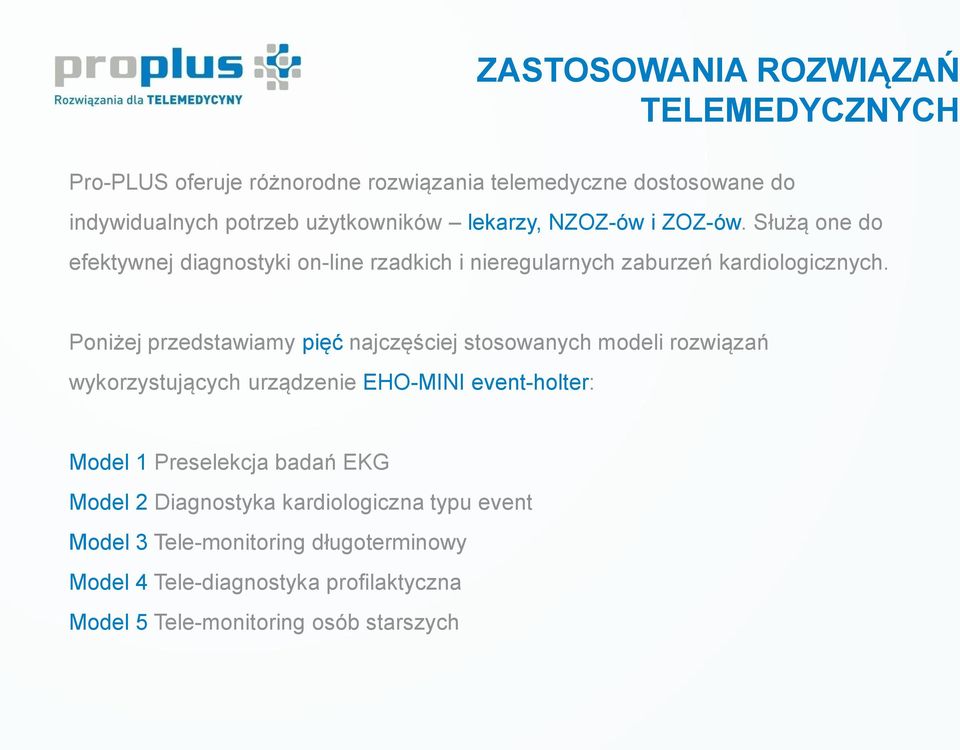 proplus
Rozwiązania dla TELEMEDYCYNY

ZASTOSOWANIA ROZWIĄZAŃ TELEMEDYCZNYCH

Pro-PLUS oferuje różnorodne rozwiązania telemedyczne dostosowane do indywidualnych potrzeb użytkowników – lekarzy, NZOZ-ów i ZOZ-ów. Służą one do efektywnej diagnostyki on-line rzadkich i nieregularnych zaburzeń kardiologicznych.

Poniżej przedstawiamy pięć najczęściej stosowanych modeli rozwiązań wykorzystujących urządzenie EHO-MINI event-holter:

Model 1 Preselekcja badań EKG
Model 2 Diagnostyka kardiologiczna typu event
Model 3 Tele-monitoring długoterminowy
Model 4 Tele-diagnostyka profilaktyczna
Model 5 Tele-monitoring osób starszych